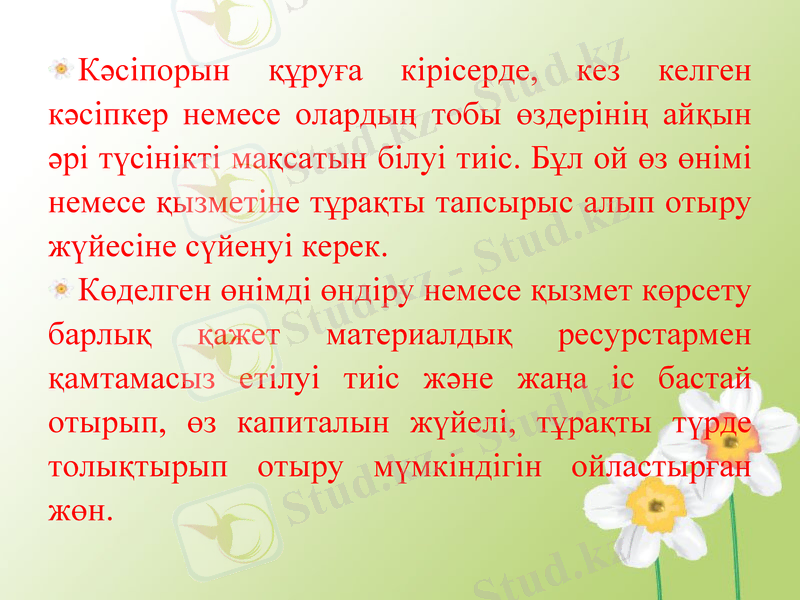 Кәсіпорын құруға кірісерде, кез келген кәсіпкер немесе олардың тобы өздерінің айқын әрі түсінікті мақсатын білуі тиіс. Бұл ой өз өнімі немесе қызметіне тұрақты тапсырыс алып отыру жүйесіне сүйенуі керек.

Көделген өнімді өндіру немесе қызмет көрсету барлық қажет материалдық ресурстармен қамтамасыз етілуі тиіс және жаңа іс бастай отырып, өз капиталын жүйелі, тұрақты түрде толықтырып отыру мүмкіндігін ойластырған жөн.

Stud.kz - Stud.kz